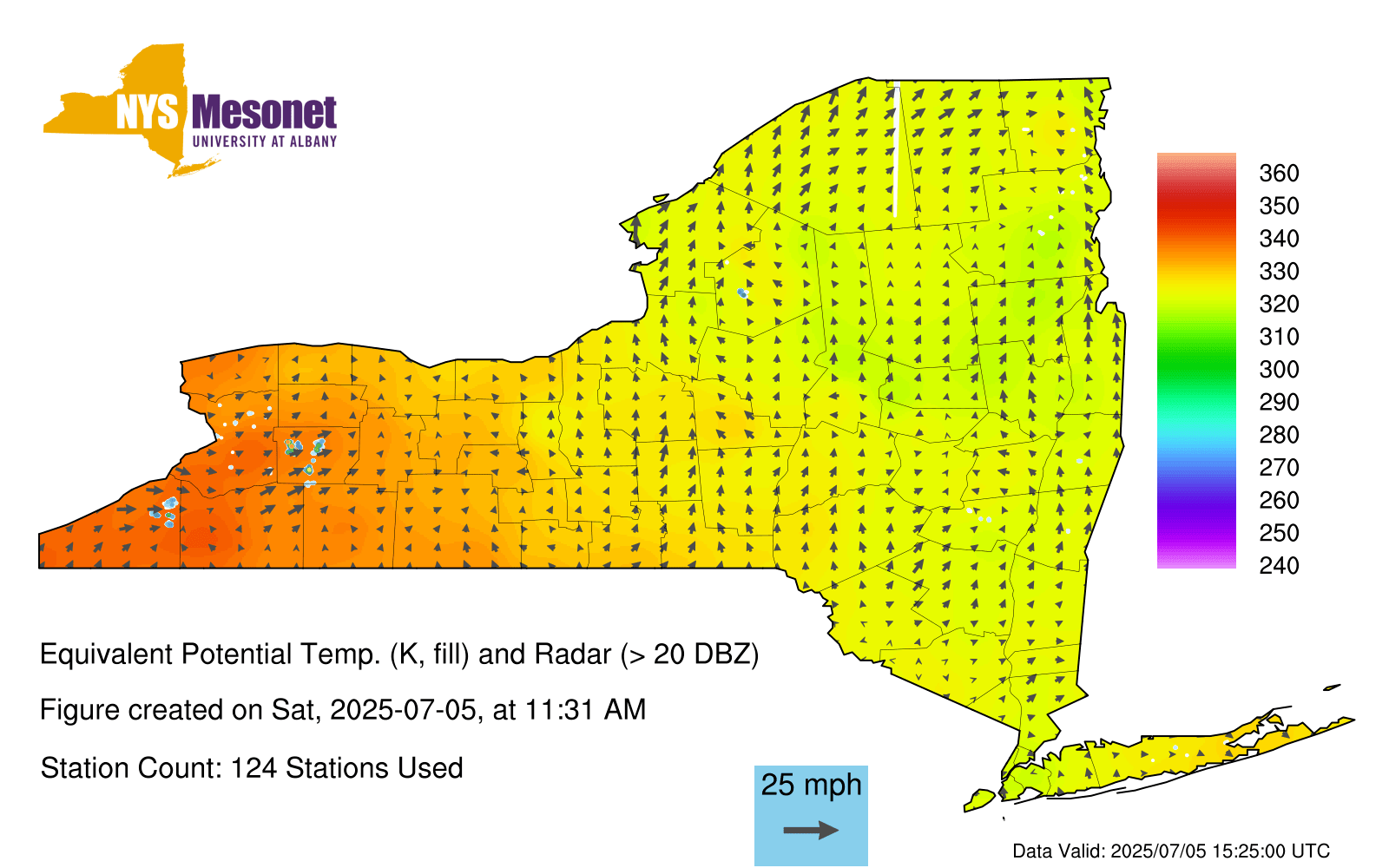 NYS Mesonet
UNIVERSITY AT ALBANY

360
350
340
330
320
310
300
290
280
270
260
250
240

Equivalent Potential Temp. (K, fill) and Radar (> 20 DBZ)

Figure created on Sat, 2025-07-05, at 11:31 AM

Station Count: 124 Stations Used

25 mph

Data Valid: 2025/07/05 15:25:00 UTC